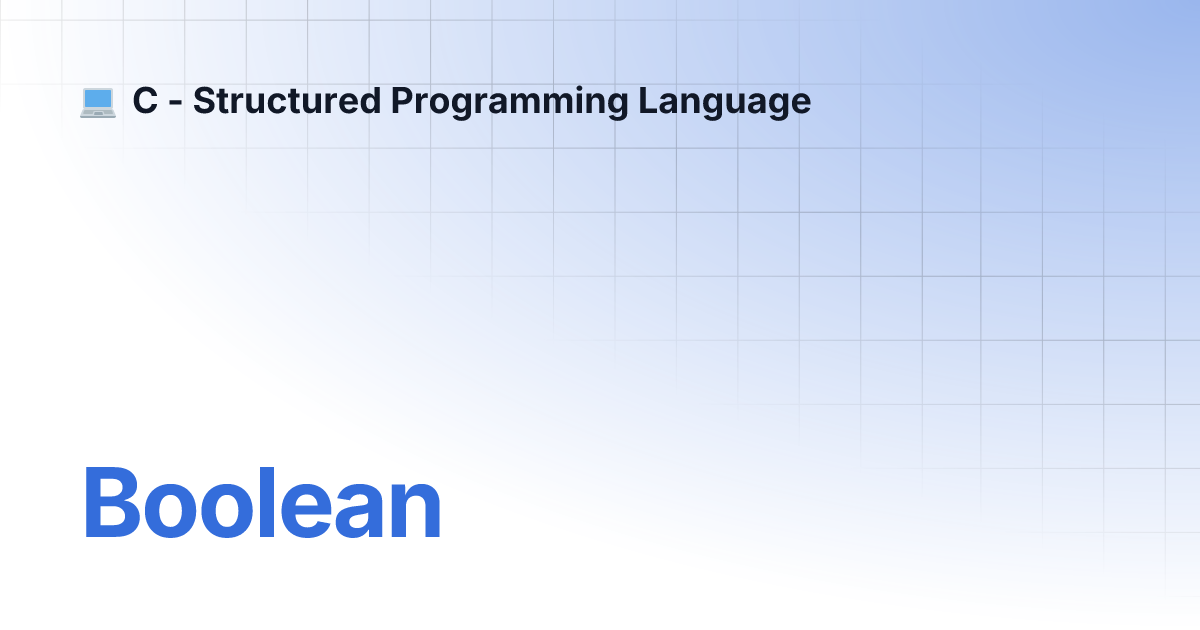 💻 C - Structured Programming Language

Boolean